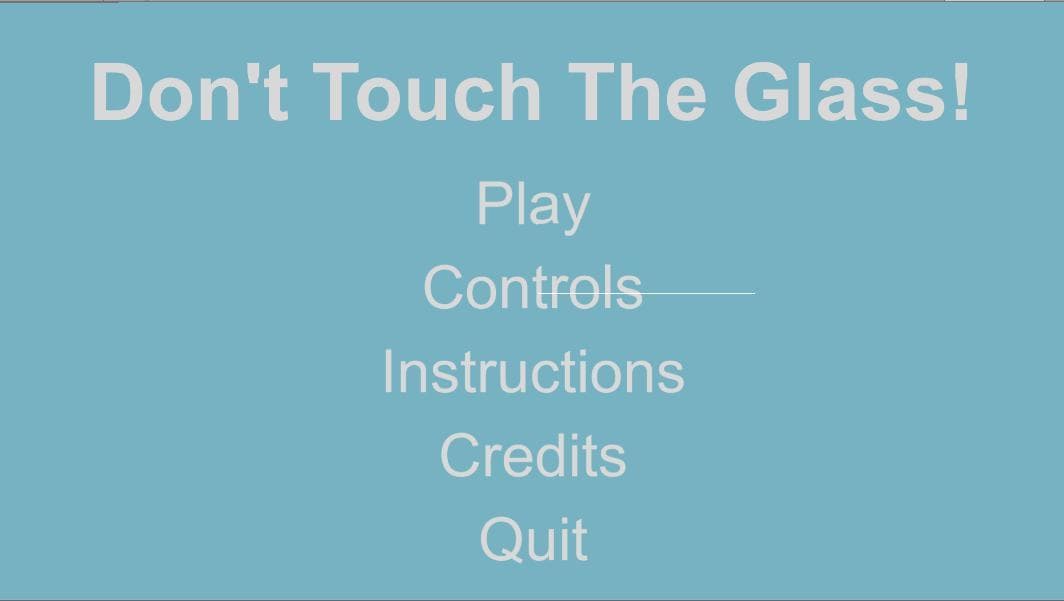 Don't Touch The Glass!

Play

Controls

Instructions

Credits

Quit